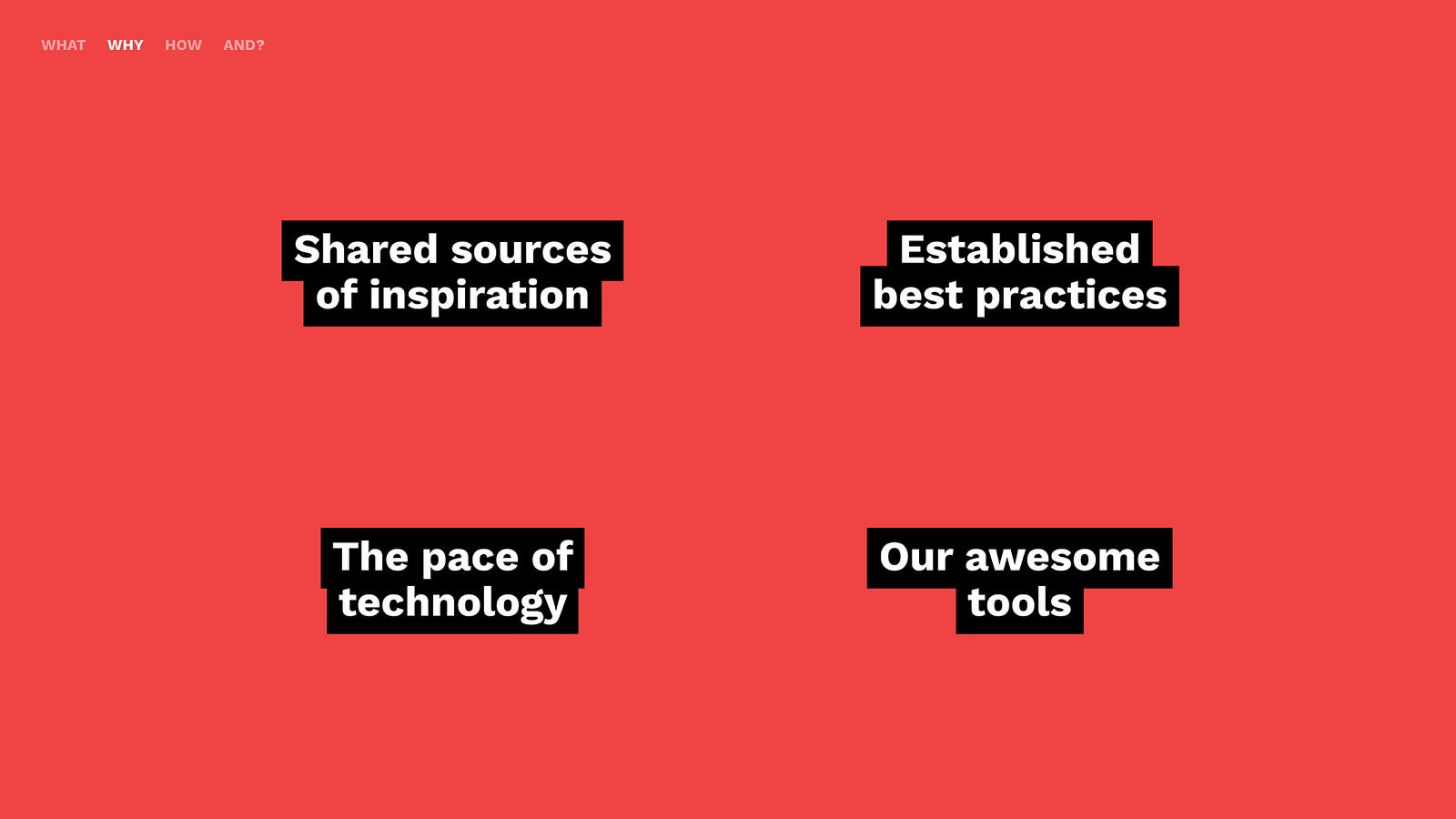 WHAT WHY HOW AND?

Shared sources of inspiration

Established best practices

The pace of technology

Our awesome tools